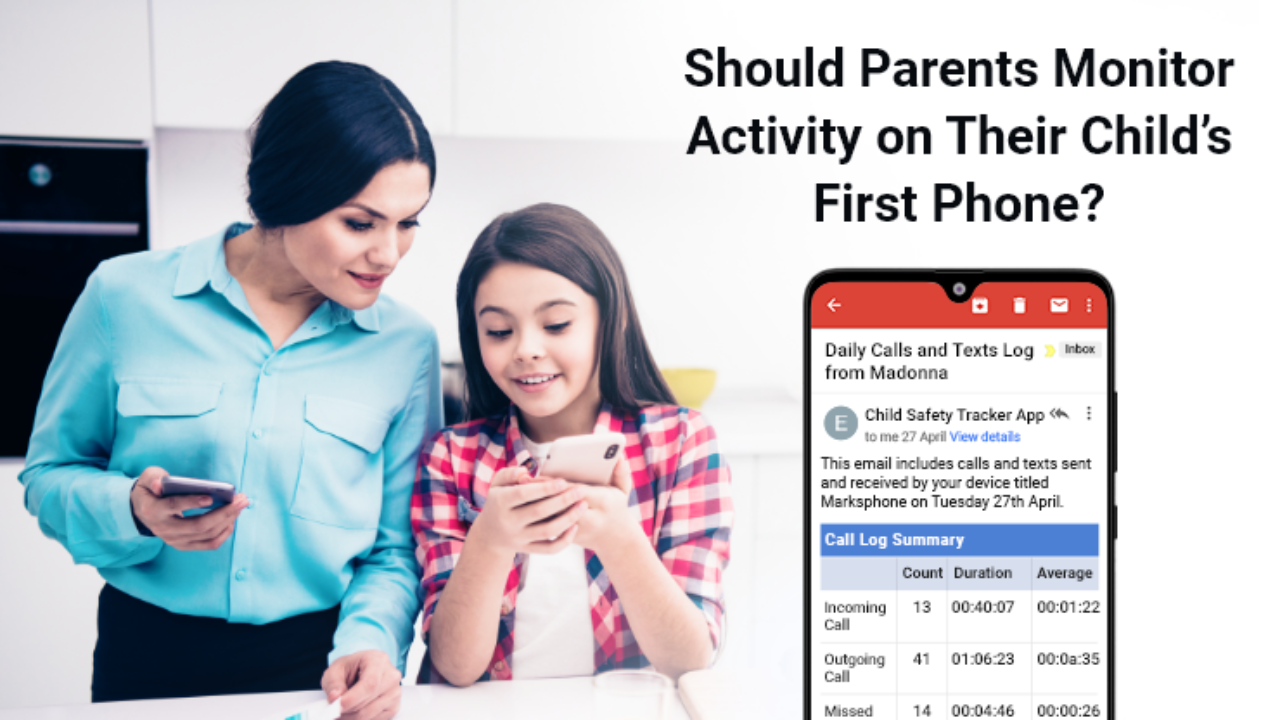 Should Parents Monitor Activity on Their Child's First Phone?

Daily Calls and Texts Log from Madonna
Inbox

E
Child Safety Tracker App
to me 27 April View details

This email includes calls and texts sent and received by your device titled Marksphone on Tuesday 27th April.

Call Log Summary

| | Count | Duration | Average |
|---|---|---|---|
| Incoming Call | 13 | 00:40:07 | 00:01:22 |
| Outgoing Call | 41 | 01:06:23 | 00:0a:35 |
| Missed | 14 | 00:04:46 | 00:00:26 |